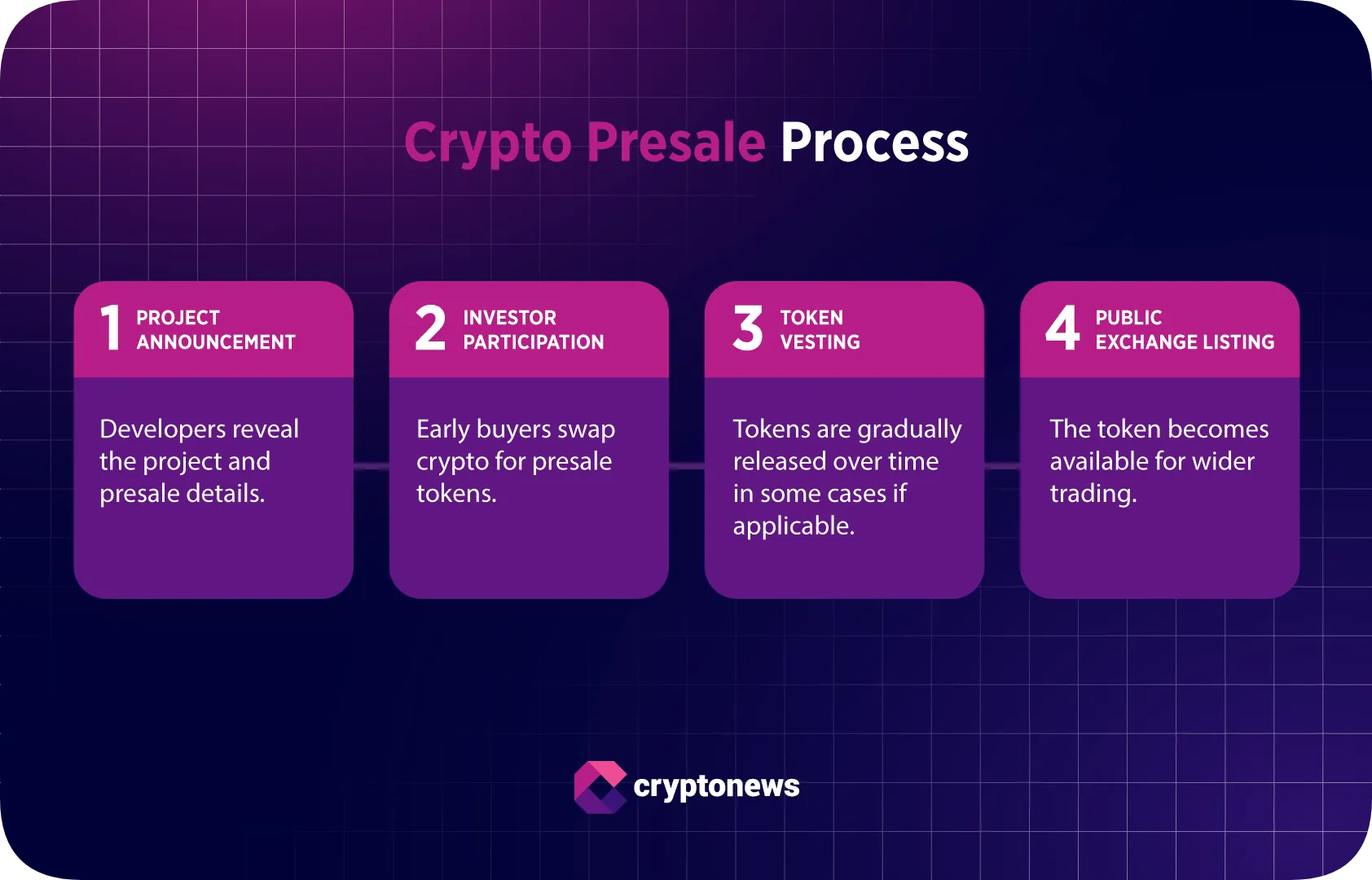 Crypto Presale Process

1 PROJECT ANNOUNCEMENT

Developers reveal the project and presale details.

2 INVESTOR PARTICIPATION

Early buyers swap crypto for presale tokens.

3 TOKEN VESTING

Tokens are gradually released over time in some cases if applicable.

4 PUBLIC EXCHANGE LISTING

The token becomes available for wider trading.

cryptonews